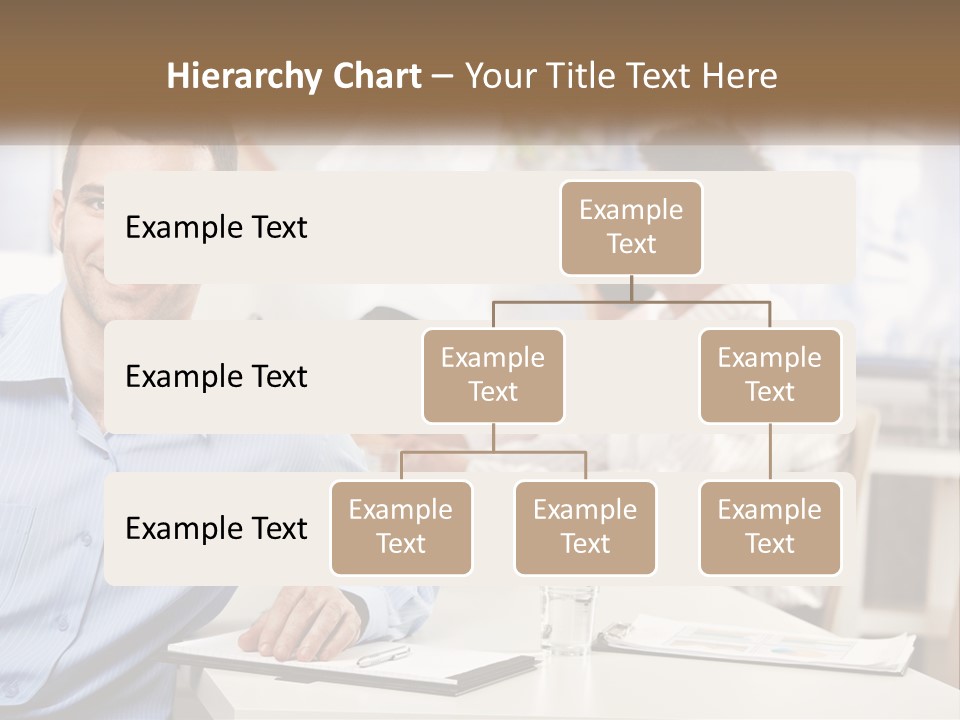 Hierarchy Chart – Your Title Text Here

Example Text

Example Text

Example Text

Example Text

Example Text

Example Text

Example Text

Example Text

Example Text